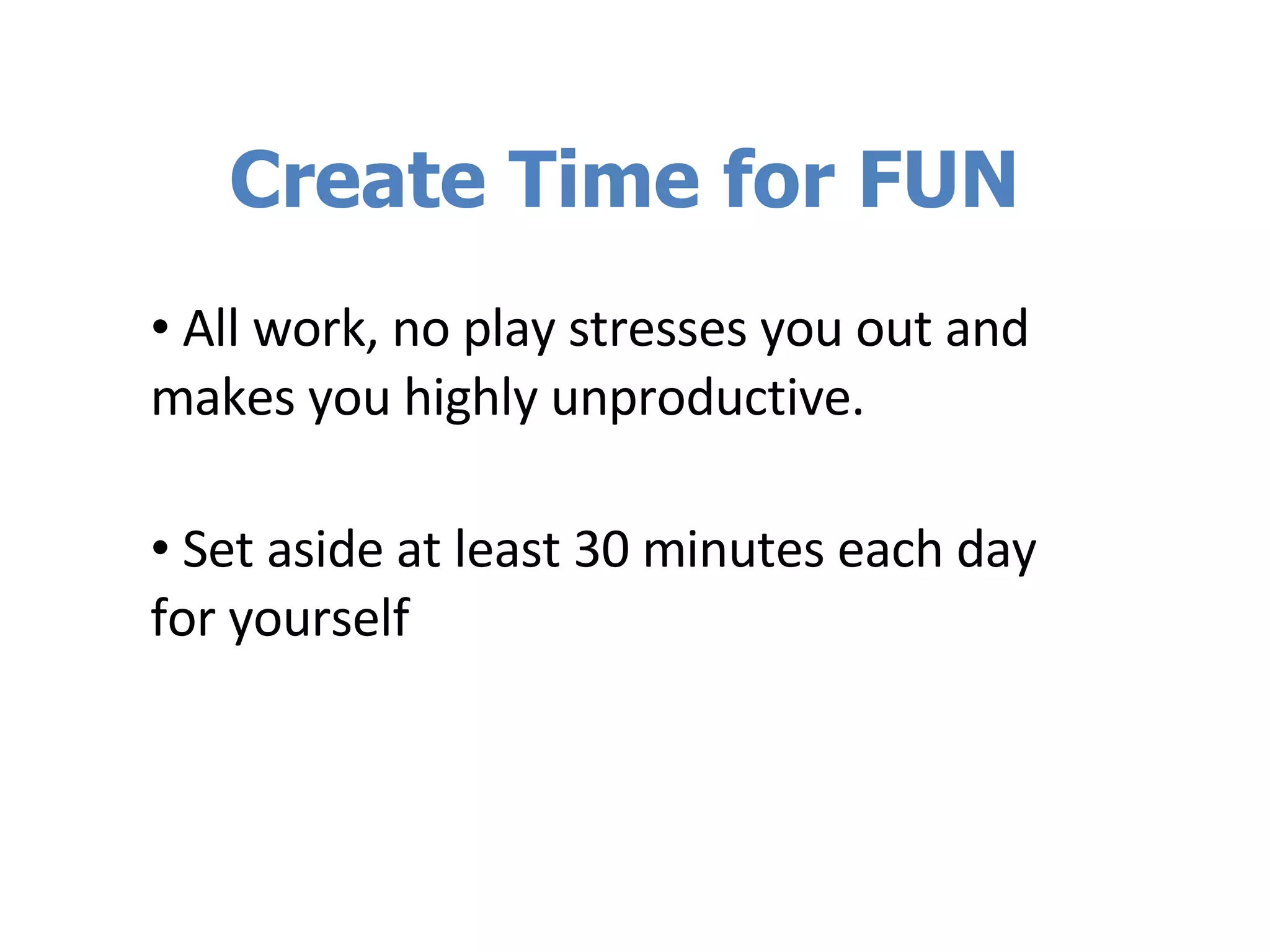 Create Time for FUN

• All work, no play stresses you out and makes you highly unproductive.

• Set aside at least 30 minutes each day for yourself